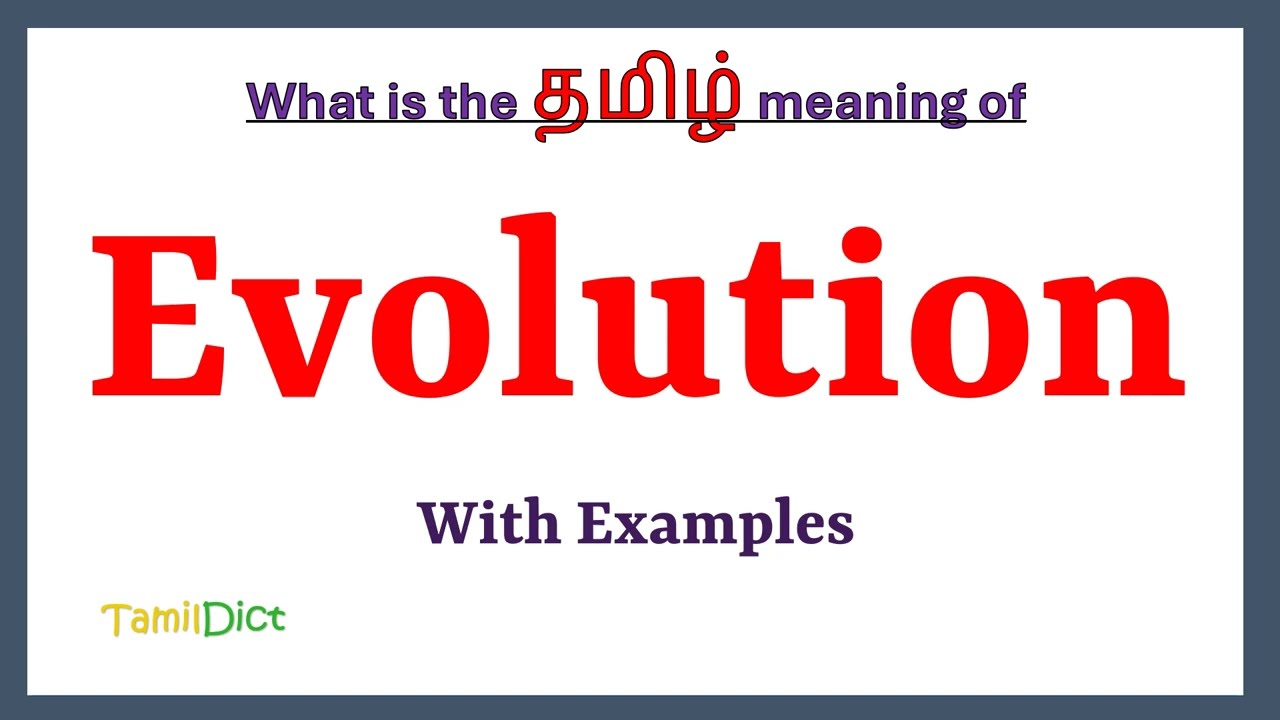 What is the தமிழ் meaning of

Evolution

With Examples

TamilDict